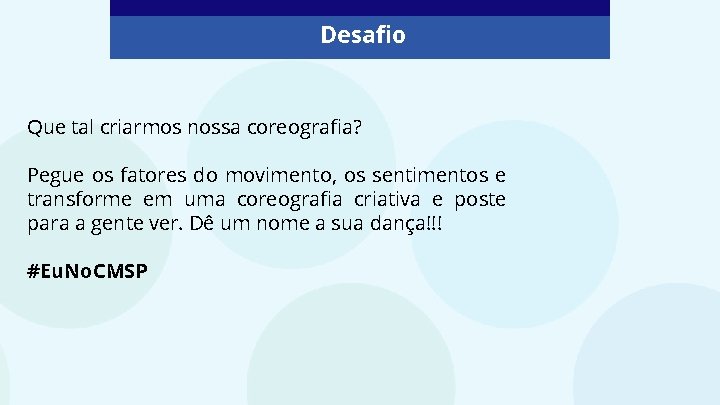 Desafio

Que tal criarmos nossa coreografia?

Pegue os fatores do movimento, os sentimentos e transforme em uma coreografia criativa e poste para a gente ver. Dê um nome a sua dança!!!

#EuNoCMSP